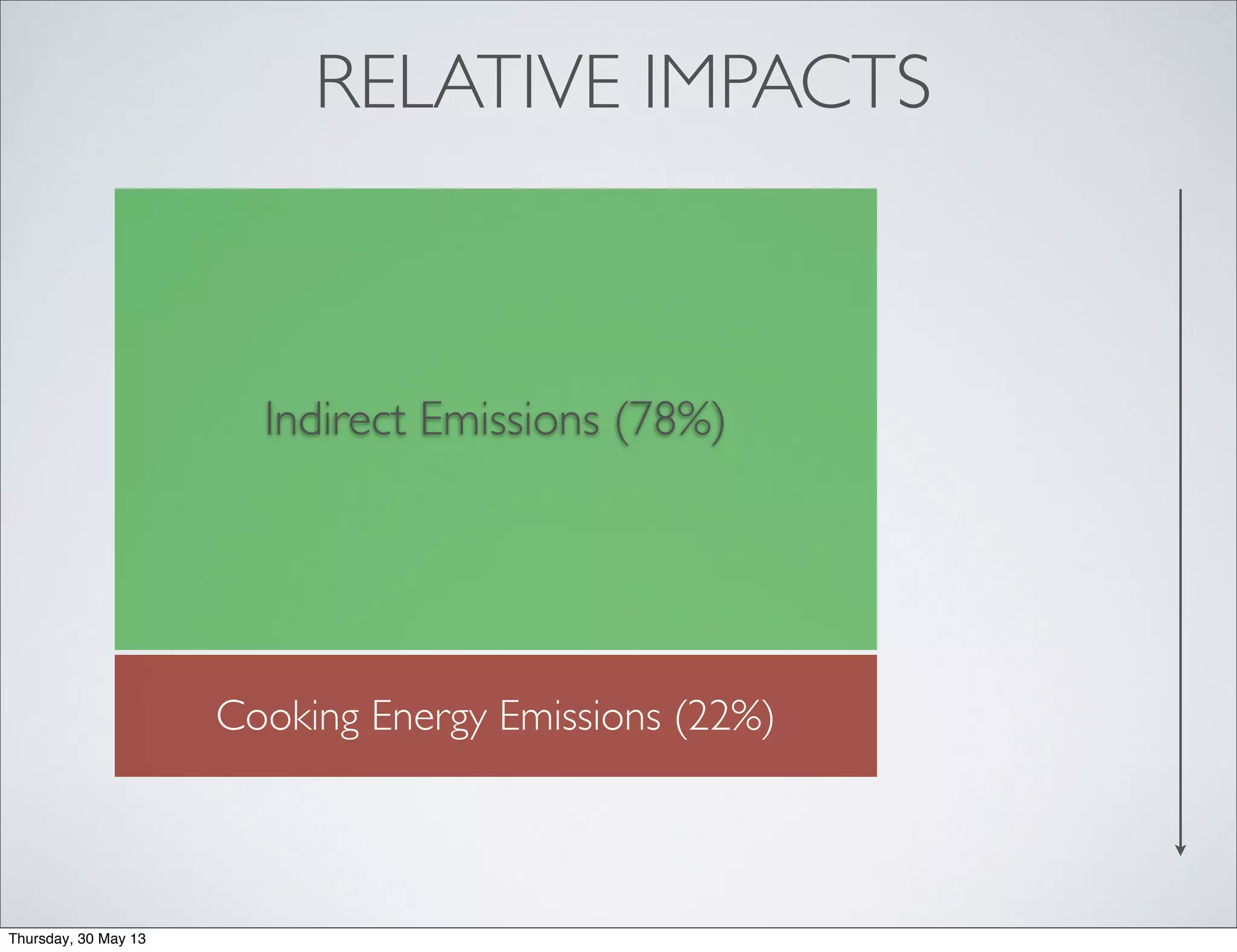 RELATIVE IMPACTS

Indirect Emissions (78%)

Cooking Energy Emissions (22%)

Thursday, 30 May 13